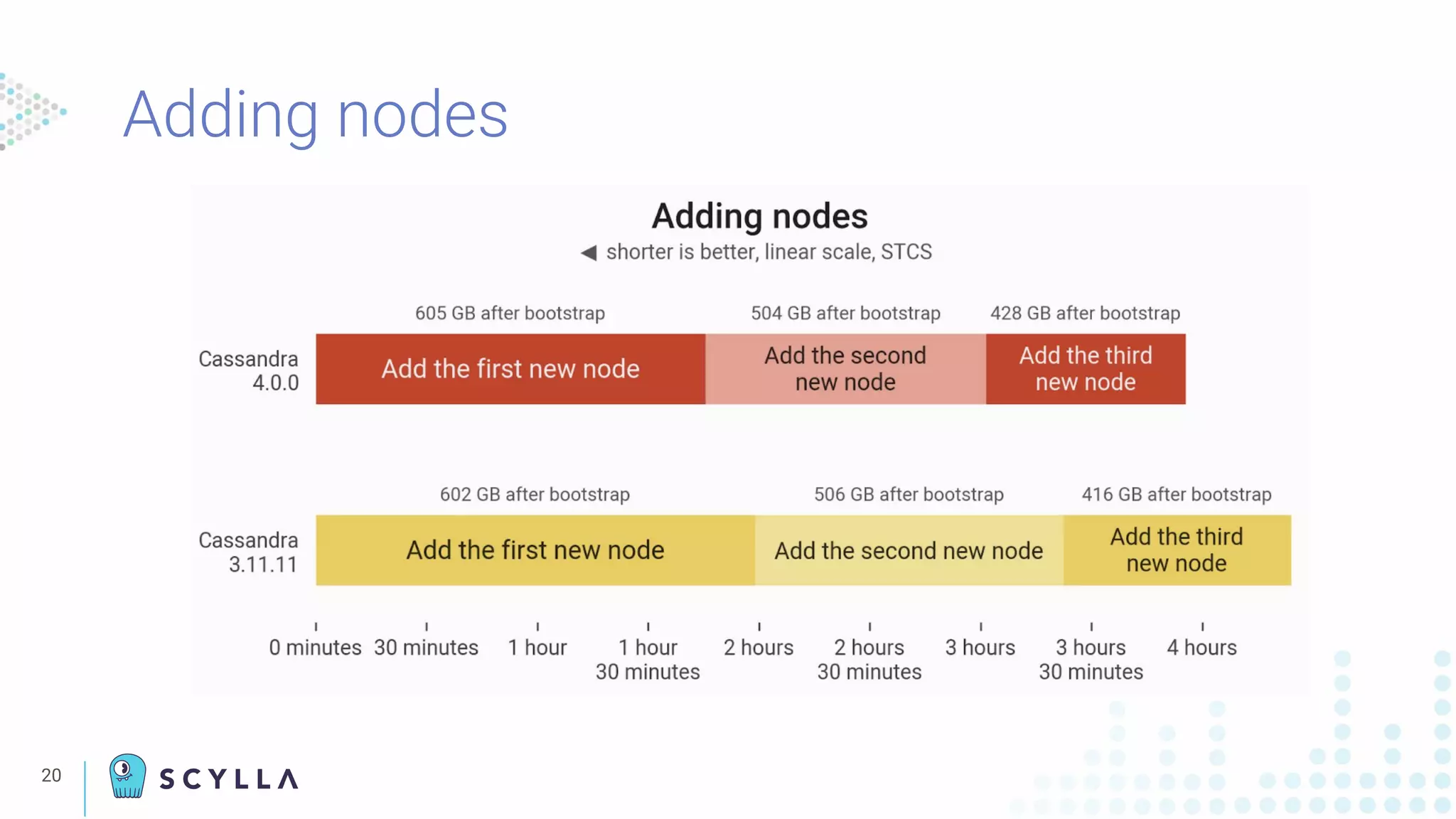 Adding nodes

Adding nodes

◀ shorter is better, linear scale, STCS

605 GB after bootstrap

504 GB after bootstrap

428 GB after bootstrap

Cassandra 4.0.0

Add the first new node

Add the second new node

Add the third new node

602 GB after bootstrap

506 GB after bootstrap

416 GB after bootstrap

Cassandra 3.11.11

Add the first new node

Add the second new node

Add the third new node

0 minutes

30 minutes

1 hour

1 hour 30 minutes

2 hours

2 hours 30 minutes

3 hours

3 hours 30 minutes

4 hours

20

SCYLLA